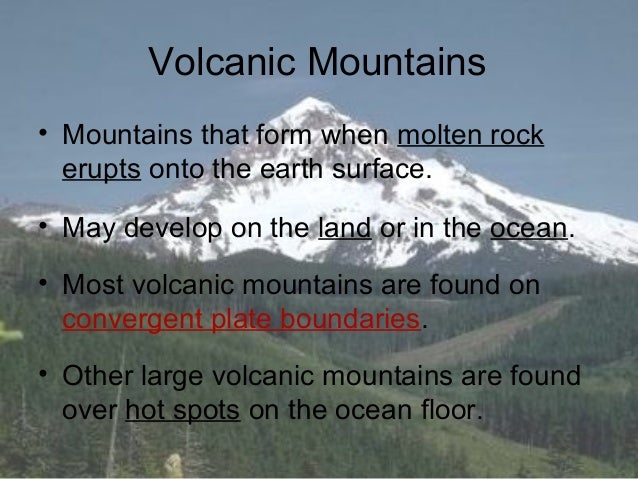 Volcanic Mountains

• Mountains that form when molten rock erupts onto the earth surface.

• May develop on the land or in the ocean.

• Most volcanic mountains are found on convergent plate boundaries.

• Other large volcanic mountains are found over hot spots on the ocean floor.